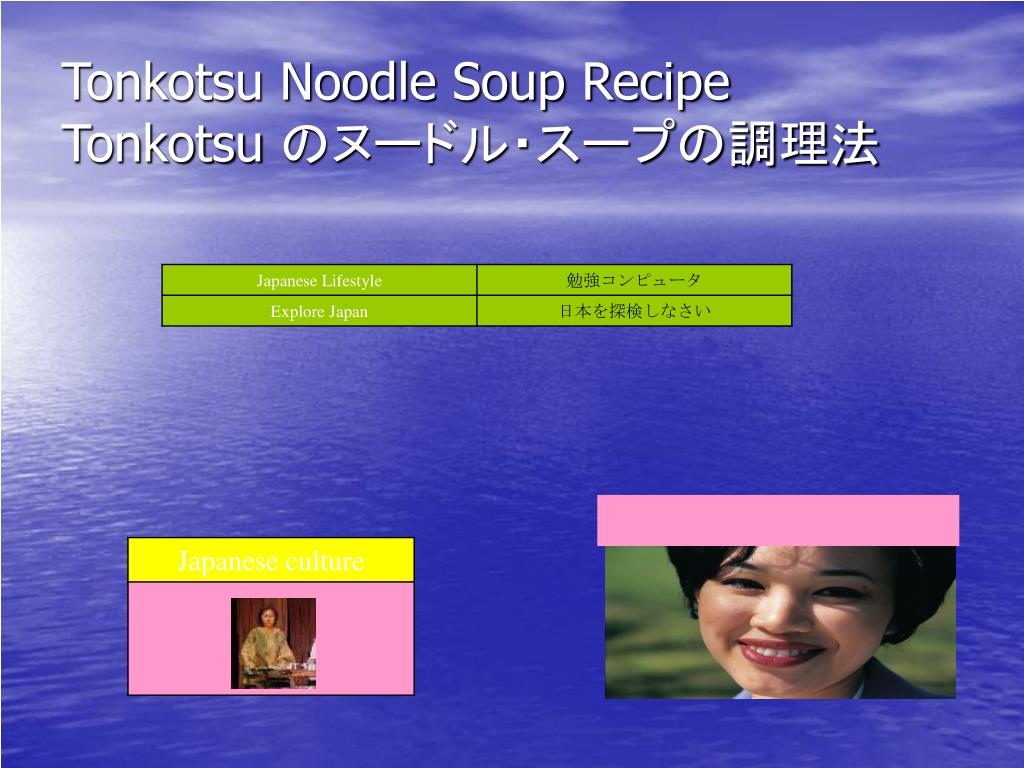 Tonkotsu Noodle Soup Recipe
Tonkotsu のヌードル・スープの調理法

| Japanese Lifestyle | 勉強コンピュータ |
|---|---|
| Explore Japan | 日本を探検しなさい |

Japanese culture